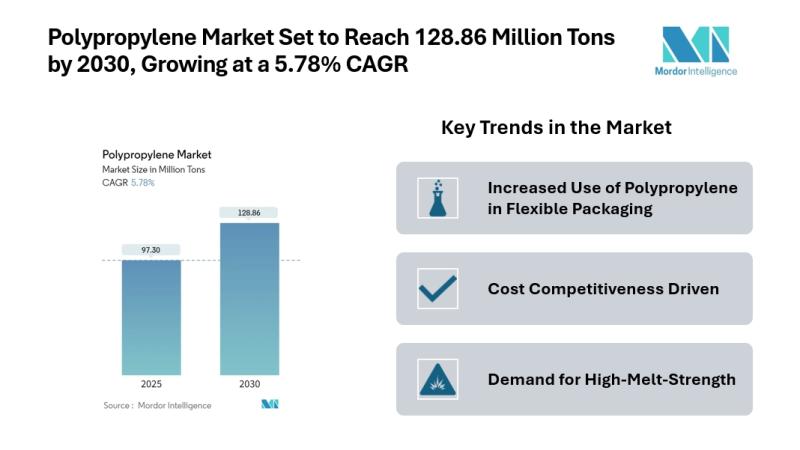 Polypropylene Market Set to Reach 128.86 Million Tons by 2030, Growing at a 5.78% CAGR

Mordor Intelligence

Polypropylene Market
Market Size in Million Tons
CAGR 5.78%

97.30
128.86
2025
2030

Source : Mordor Intelligence

Key Trends in the Market

Increased Use of Polypropylene in Flexible Packaging

Cost Competitiveness Driven

Demand for High-Melt-Strength